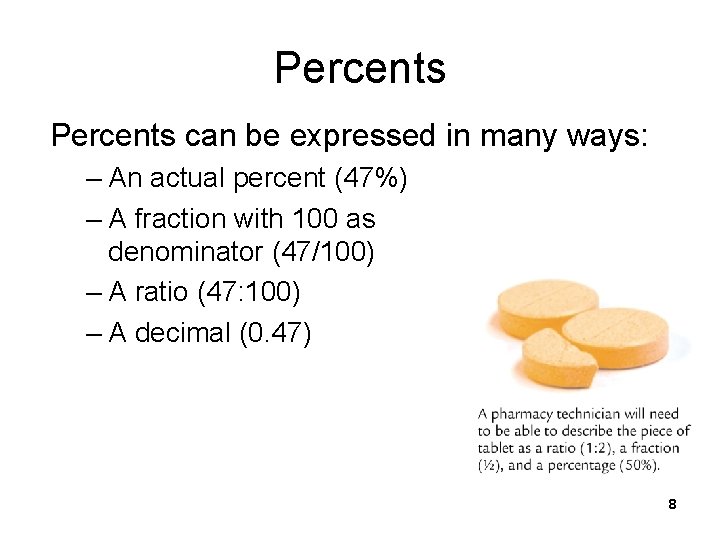 Percents

Percents can be expressed in many ways:

– An actual percent (47%)

– A fraction with 100 as denominator (47/100)

– A ratio (47:100)

– A decimal (0.47)

A pharmacy technician will need to be able to describe the piece of tablet as a ratio (1:2), a fraction (½), and a percentage (50%).

8